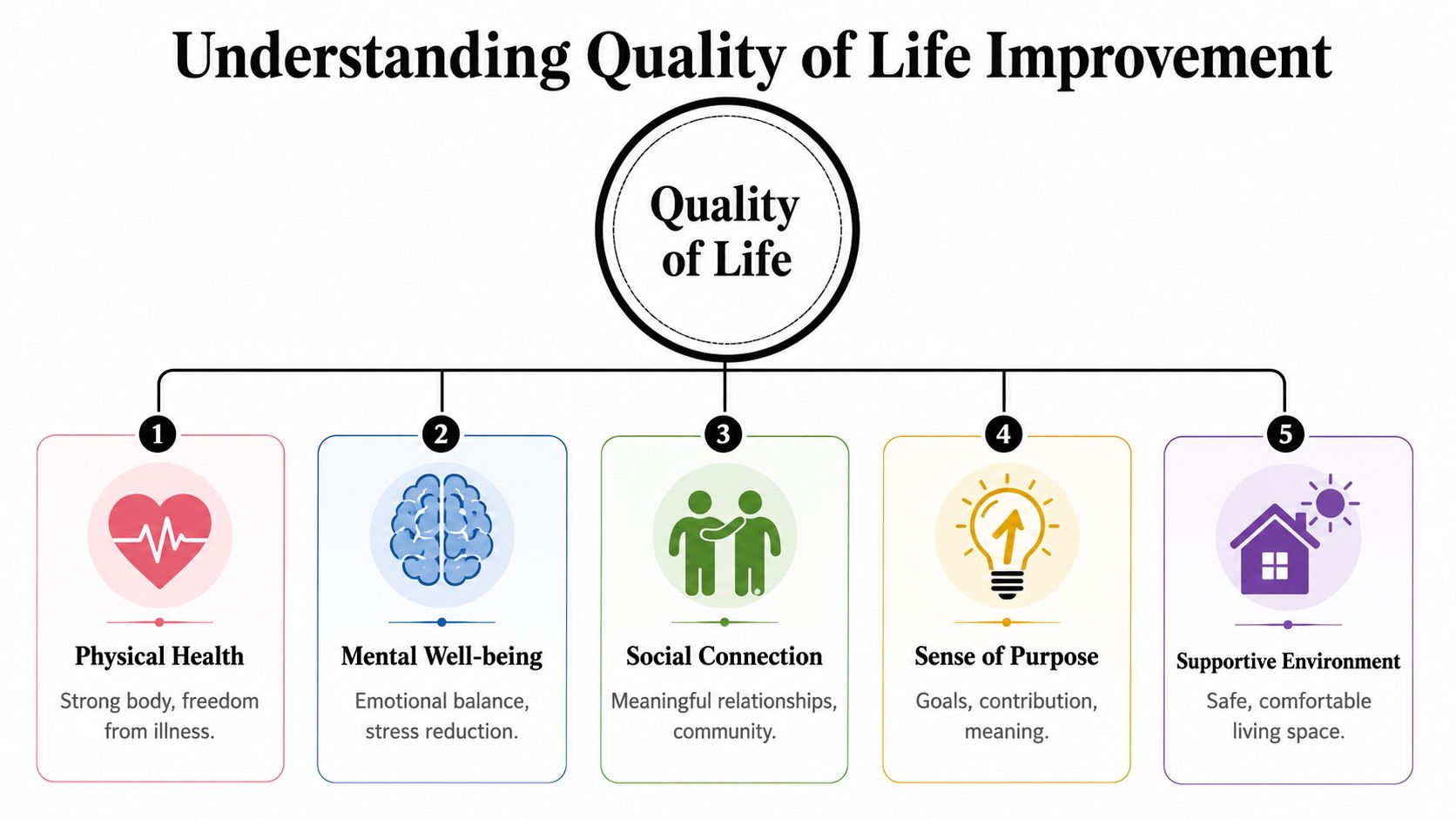 Understanding Quality of Life Improvement

Quality of Life

1
Physical Health
Strong body, freedom from illness.

2
Mental Well-being
Emotional balance, stress reduction.

3
Social Connection
Meaningful relationships, community.

4
Sense of Purpose
Goals, contribution, meaning.

5
Supportive Environment
Safe, comfortable living space.